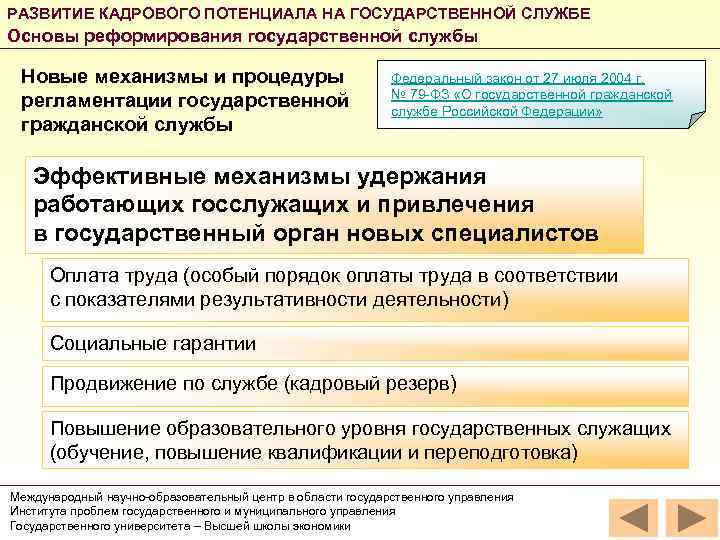 РАЗВИТИЕ КАДРОВОГО ПОТЕНЦИАЛА НА ГОСУДАРСТВЕННОЙ СЛУЖБЕ
Основы реформирования государственной службы

Новые механизмы и процедуры регламентации государственной гражданской службы

Федеральный закон от 27 июля 2004 г. № 79-ФЗ «О государственной гражданской службе Российской Федерации»

Эффективные механизмы удержания работающих госслужащих и привлечения в государственный орган новых специалистов

Оплата труда (особый порядок оплаты труда в соответствии с показателями результативности деятельности)

Социальные гарантии

Продвижение по службе (кадровый резерв)

Повышение образовательного уровня государственных служащих (обучение, повышение квалификации и переподготовка)

Международный научно-образовательный центр в области государственного управления
Института проблем государственного и муниципального управления
Государственного университета – Высшей школы экономики